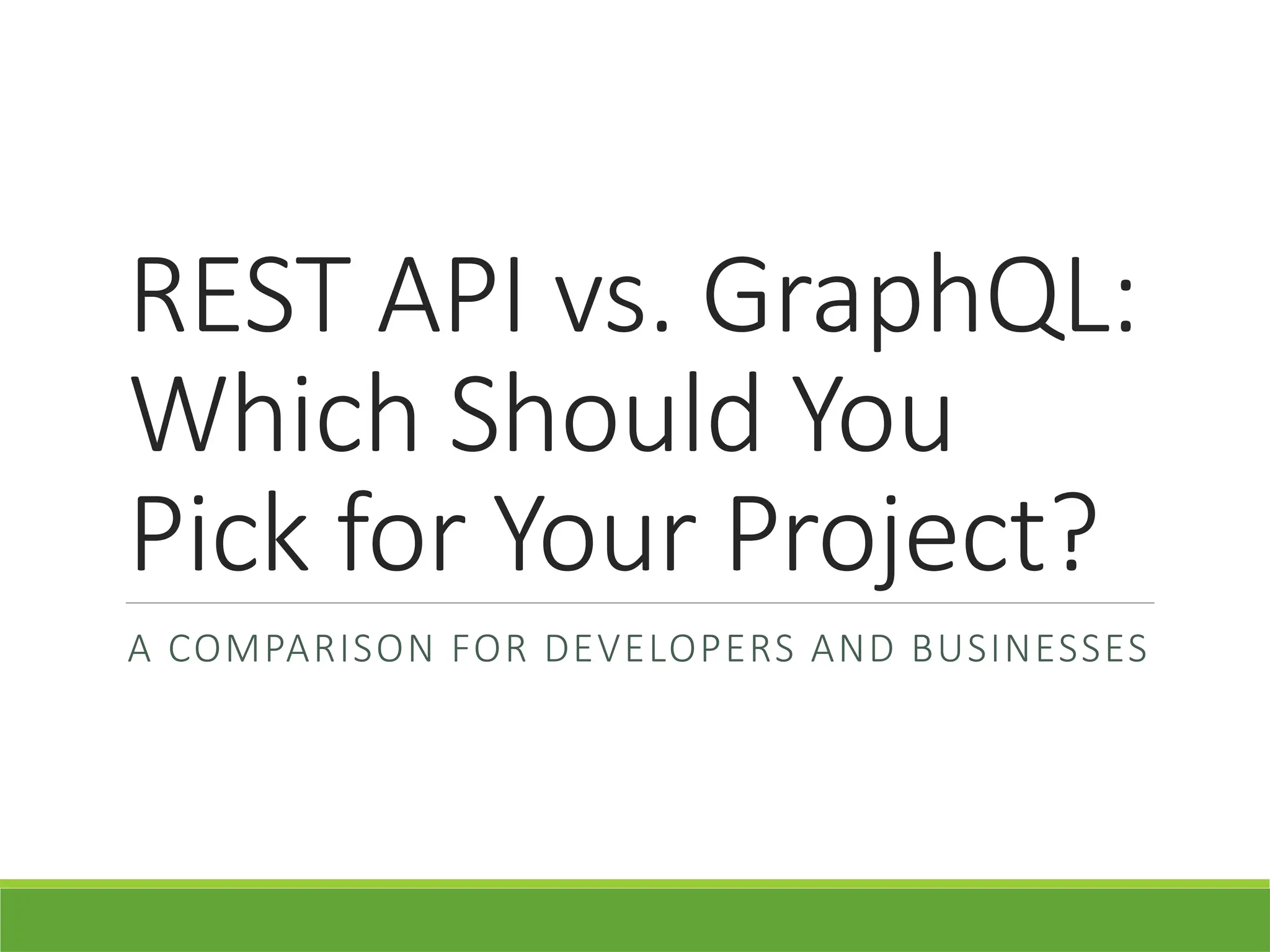 REST API vs. GraphQL: Which Should You Pick for Your Project?

A COMPARISON FOR DEVELOPERS AND BUSINESSES